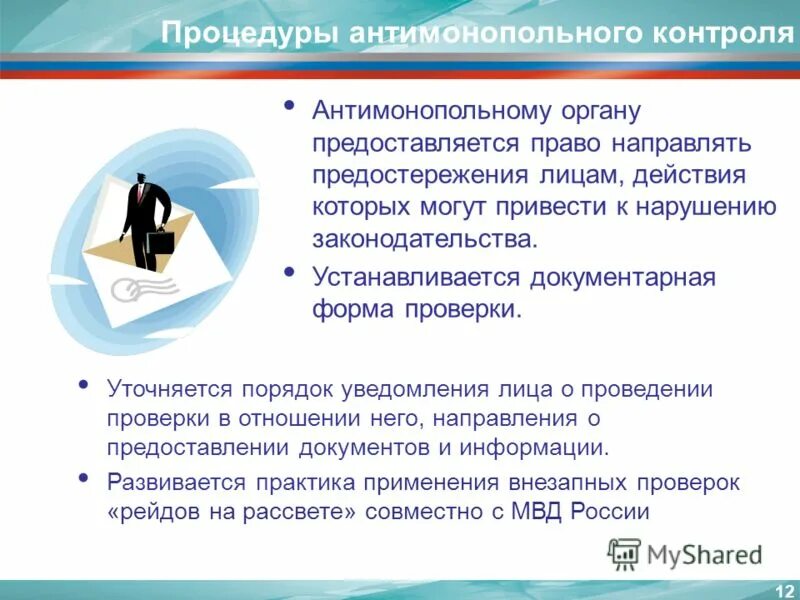 Процедуры антимонопольного контроля

• Антимонопольному органу предоставляется право направлять предостережения лицам, действия которых могут привести к нарушению законодательства.

• Устанавливается документарная форма проверки.

• Уточняется порядок уведомления лица о проведении проверки в отношении него, направления о предоставлении документов и информации.

• Развивается практика применения внезапных проверок «рейдов на рассвете» совместно с МВД России

MyShared

12